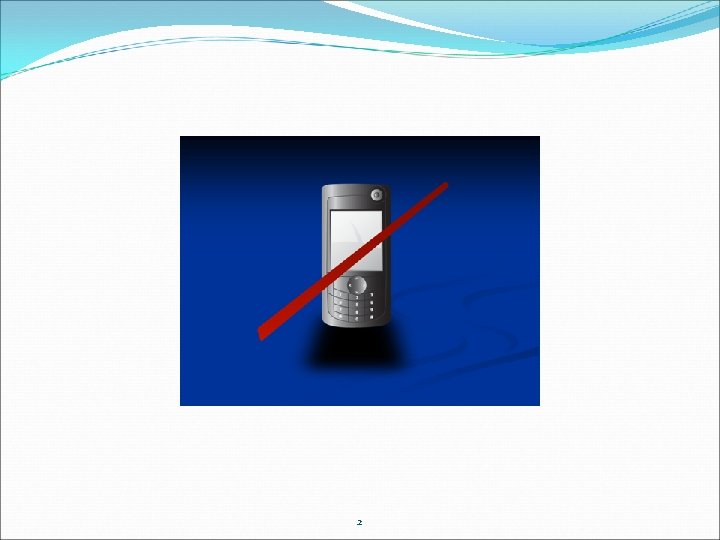 2